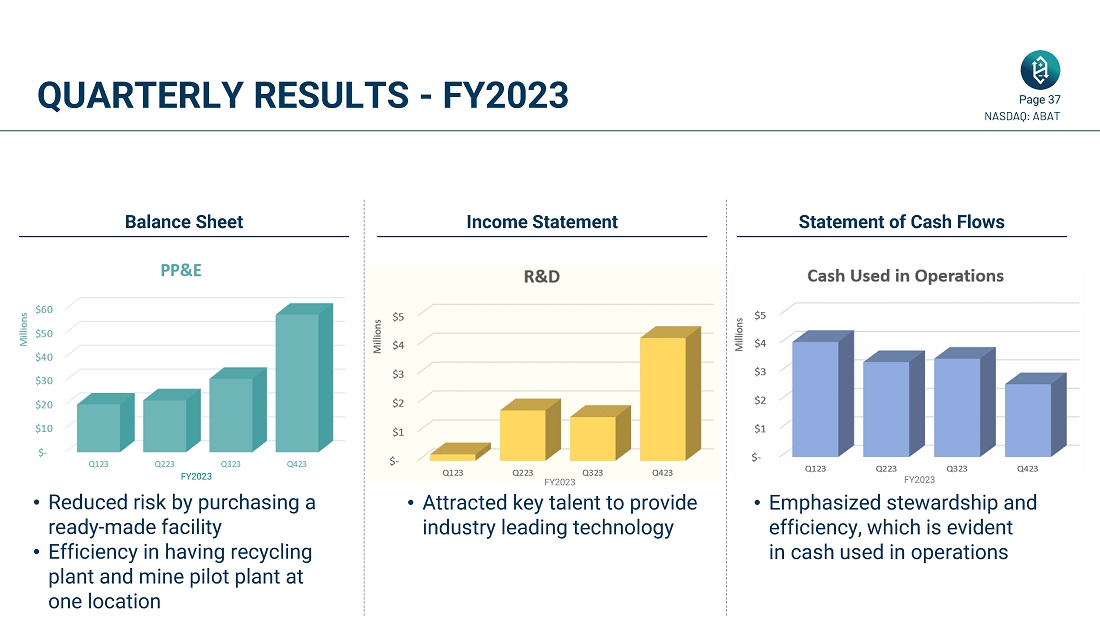 QUARTERLY RESULTS - FY2023

Page 37
NASDAQ: ABAT

Balance Sheet

PP&E

Millions

$60
$50
$40
$30
$20
$10
$-

Q123 Q223 Q323 Q423

FY2023

• Reduced risk by purchasing a ready-made facility
• Efficiency in having recycling plant and mine pilot plant at one location

Income Statement

R&D

Millions

$5
$4
$3
$2
$1
$-

Q123 Q223 Q323 Q423

FY2023

• Attracted key talent to provide industry leading technology

Statement of Cash Flows

Cash Used in Operations

Millions

$5
$4
$3
$2
$1
$-

Q123 Q223 Q323 Q423

FY2023

• Emphasized stewardship and efficiency, which is evident in cash used in operations